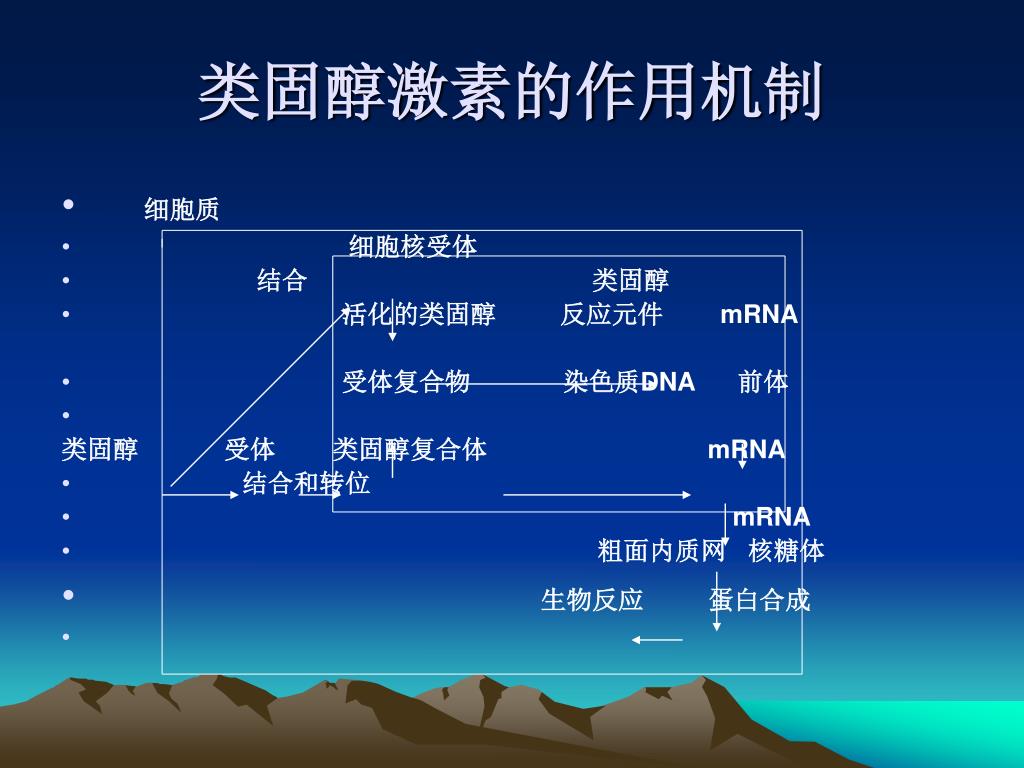 类固醇激素的作用机制

• 细胞质
• 细胞核受体
• 结合 类固醇
• 活化的类固醇 反应元件 mRNA

• 受体复合物 染色质DNA 前体
•
类固醇 受体 类固醇复合体 mRNA
• 结合和转位
• mRNA
• 粗面内质网 核糖体
• 生物反应 蛋白合成
•